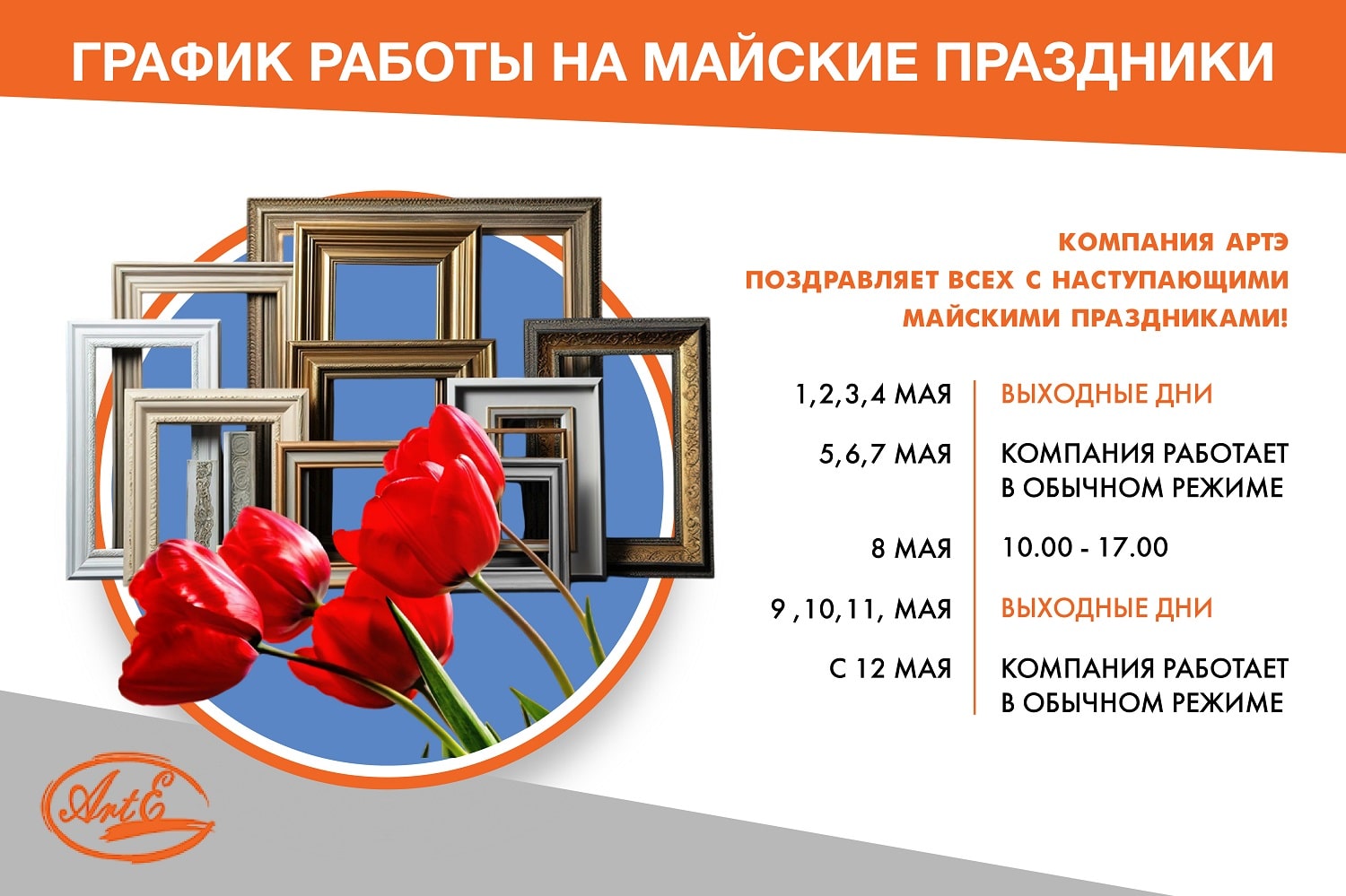 ГРАФИК РАБОТЫ НА МАЙСКИЕ ПРАЗДНИКИ

КОМПАНИЯ АРТЭ
ПОЗДРАВЛЯЕТ ВСЕХ С НАСТУПАЮЩИМИ
МАЙСКИМИ ПРАЗДНИКАМИ!

| | |
|---|---|
| 1,2,3,4 МАЯ | ВЫХОДНЫЕ ДНИ |
| 5,6,7 МАЯ | КОМПАНИЯ РАБОТАЕТ В ОБЫЧНОМ РЕЖИМЕ |
| 8 МАЯ | 10.00 - 17.00 |
| 9 ,10,11, МАЯ | ВЫХОДНЫЕ ДНИ |
| С 12 МАЯ | КОМПАНИЯ РАБОТАЕТ В ОБЫЧНОМ РЕЖИМЕ |

ArtE